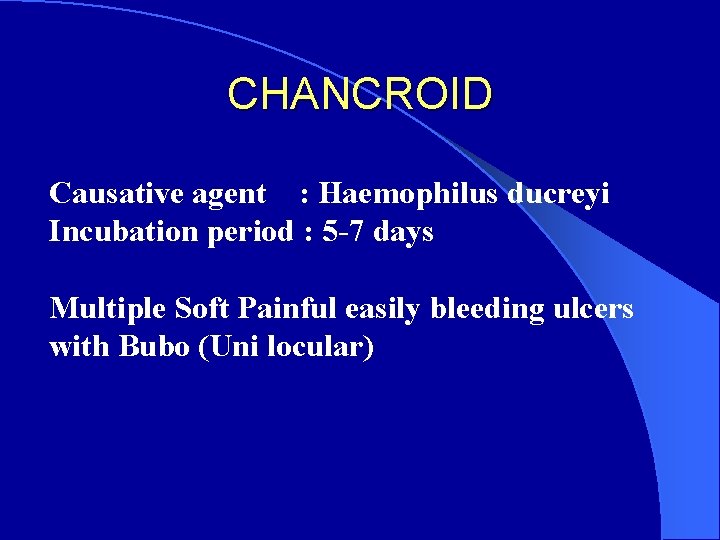 CHANCROID

Causative agent : Haemophilus ducreyi
Incubation period : 5-7 days

Multiple Soft Painful easily bleeding ulcers with Bubo (Uni locular)